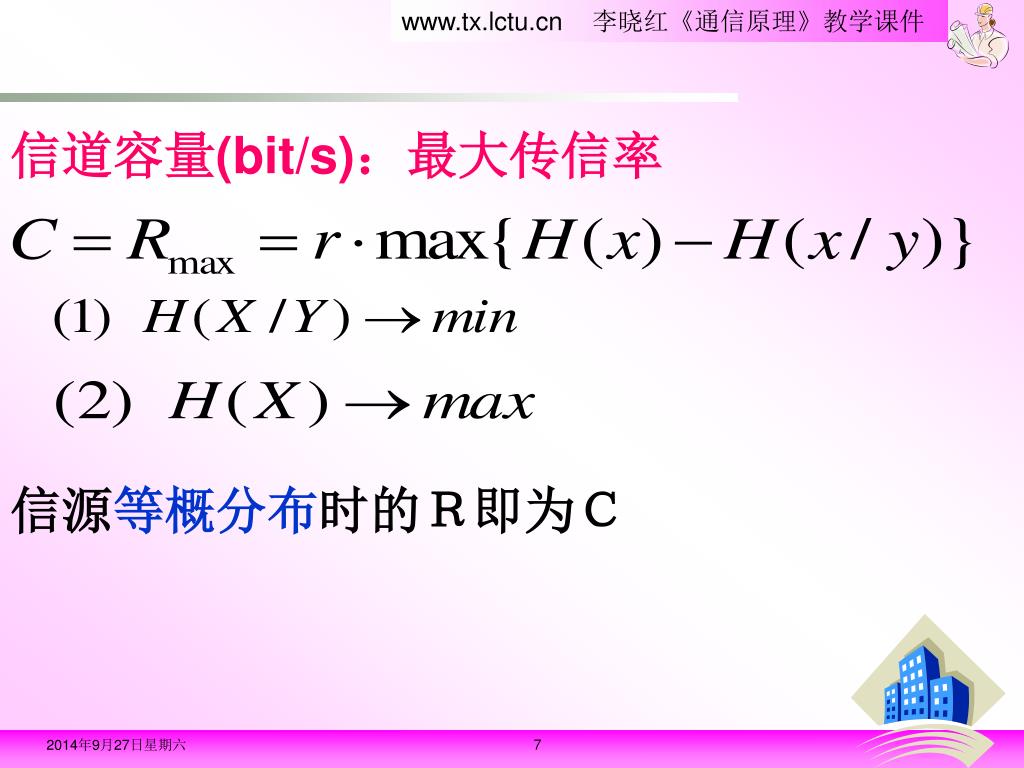 www.tx.lctu.cn 李晓红《通信原理》教学课件

信道容量(bit/s)：最大传信率

$C = R_{\max} = r \cdot \max\{H(x) - H(x/y)\}$

(1) $H(X/Y) \rightarrow min$

(2) $H(X) \rightarrow max$

信源等概分布时的R即为C

2014年9月27日星期六

7